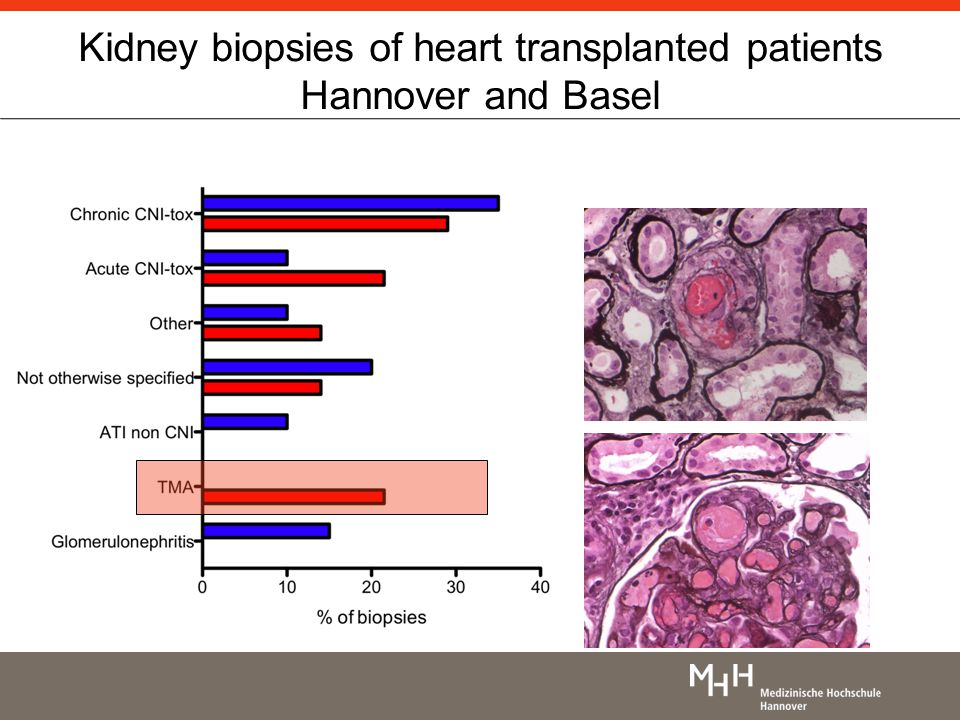 Kidney biopsies of heart transplanted patients
Hannover and Basel

Chronic CNI-tox
Acute CNI-tox
Other
Not otherwise specified
ATI non CNI
TMA
Glomerulonephritis

0
10
20
30
40
% of biopsies

MHH Medizinische Hochschule Hannover